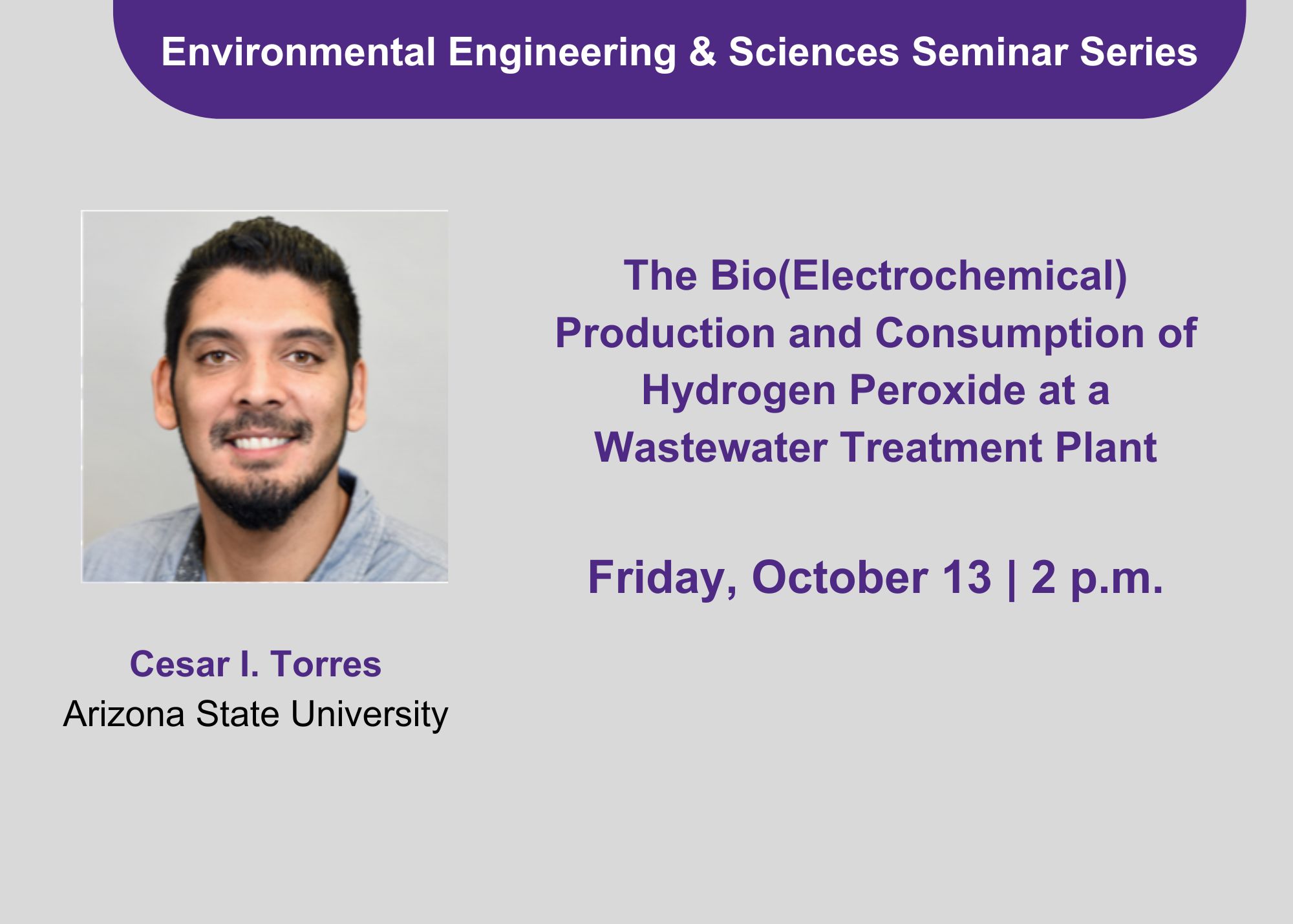 Environmental Engineering & Sciences Seminar Series

The Bio(Electrochemical) Production and Consumption of Hydrogen Peroxide at a Wastewater Treatment Plant

Friday, October 13 | 2 p.m.

Cesar I. Torres
Arizona State University